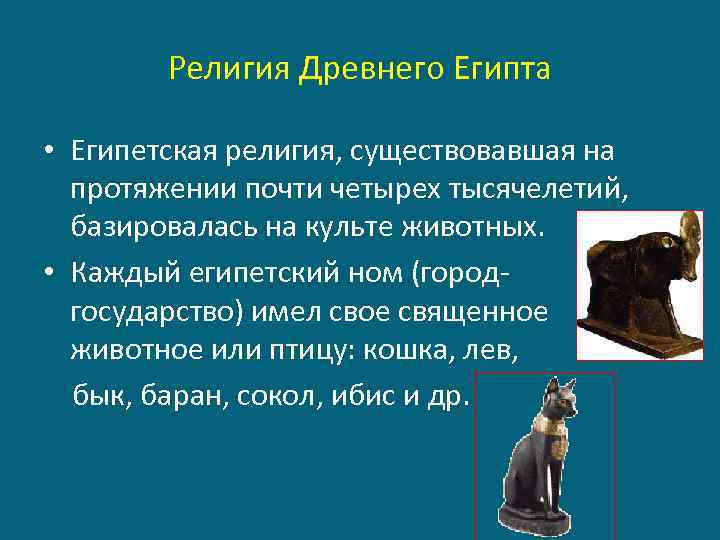 Религия Древнего Египта

• Египетская религия, существовавшая на протяжении почти четырех тысячелетий, базировалась на культе животных.

• Каждый египетский ном (город-государство) имел свое священное животное или птицу: кошка, лев,

бык, баран, сокол, ибис и др.